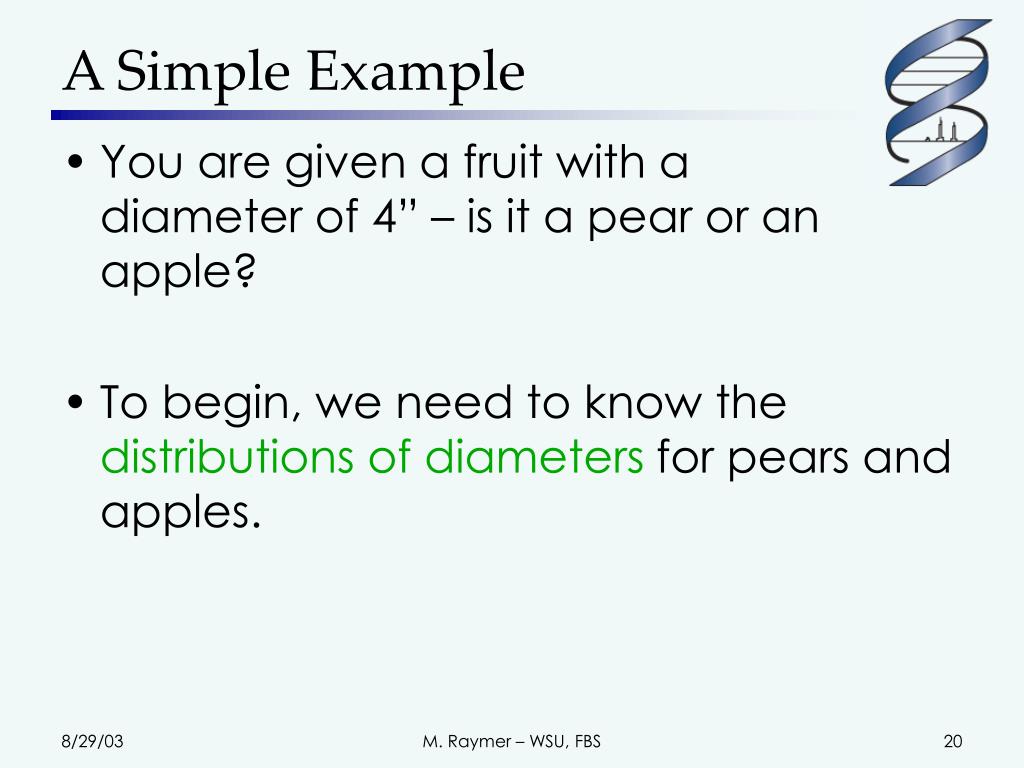 A Simple Example

• You are given a fruit with a diameter of 4” – is it a pear or an apple?

• To begin, we need to know the distributions of diameters for pears and apples.

8/29/03

M. Raymer – WSU, FBS

20